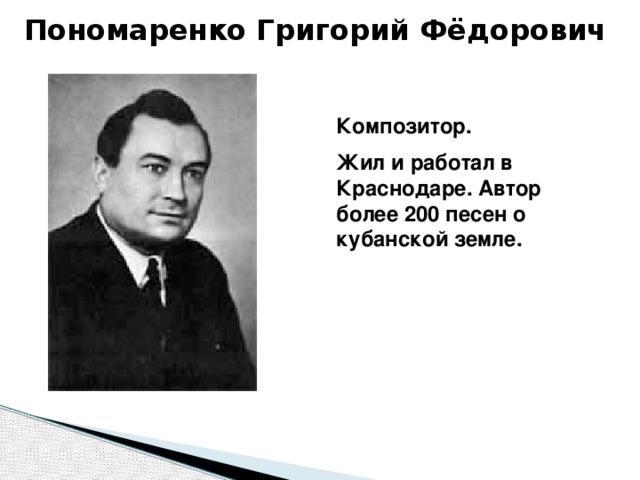 Пономаренко Григорий Фёдорович

Композитор.

Жил и работал в Краснодаре. Автор более 200 песен о кубанской земле.